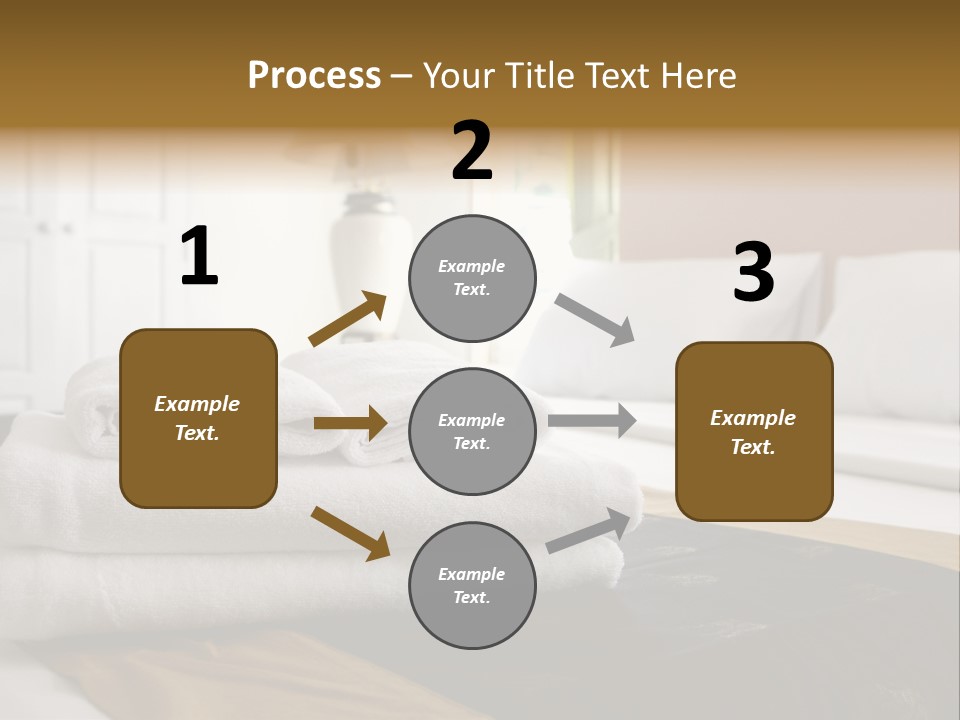 Process – Your Title Text Here

1

Example Text.

2

Example Text.

Example Text.

Example Text.

3

Example Text.